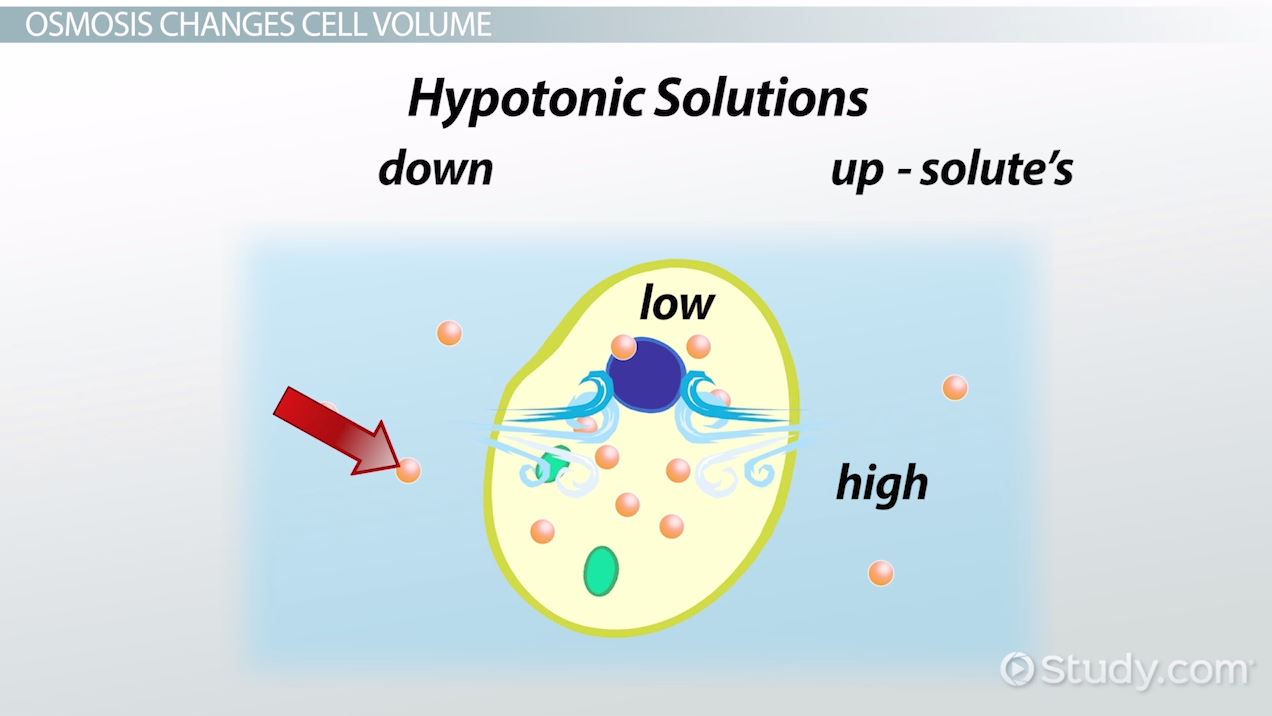 OSMOSIS CHANGES CELL VOLUME

Hypotonic Solutions

down

up - solute's

low

high

Study.com